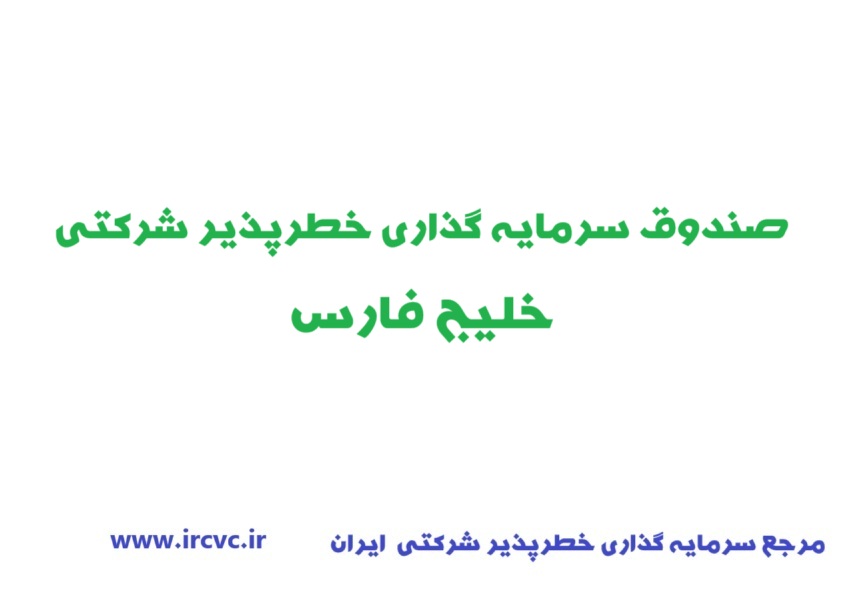 صندوق سرمایه گذاری خطرپذیر شرکتی

خلیج فارس

مرجع سرمایه گذاری خطرپذیر شرکتی ایران

www.ircvc.ir